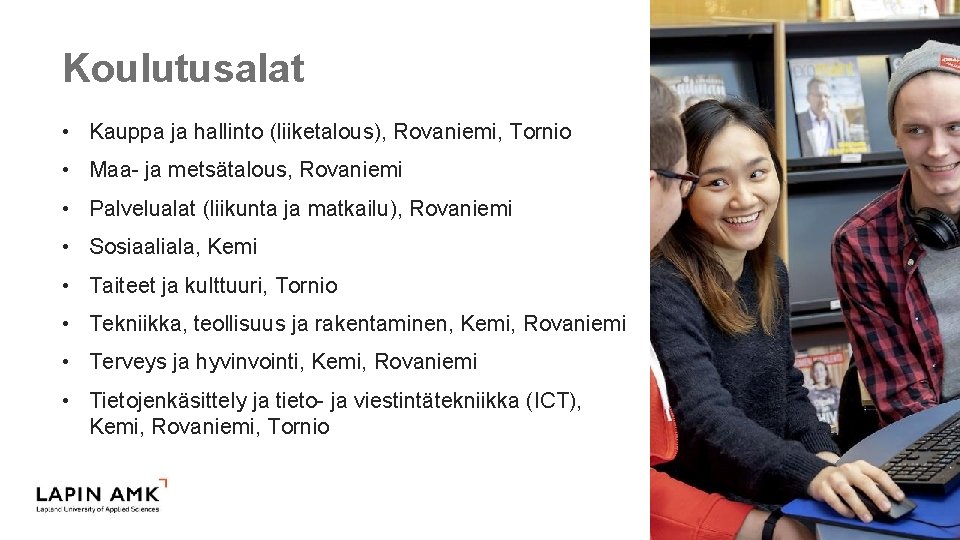 Koulutusalat

• Kauppa ja hallinto (liiketalous), Rovaniemi, Tornio
• Maa- ja metsätalous, Rovaniemi
• Palvelualat (liikunta ja matkailu), Rovaniemi
• Sosiaaliala, Kemi
• Taiteet ja kulttuuri, Tornio
• Tekniikka, teollisuus ja rakentaminen, Kemi, Rovaniemi
• Terveys ja hyvinvointi, Kemi, Rovaniemi
• Tietojenkäsittely ja tieto- ja viestintätekniikka (ICT), Kemi, Rovaniemi, Tornio

LAPIN AMK
Lapland University of Applied Sciences